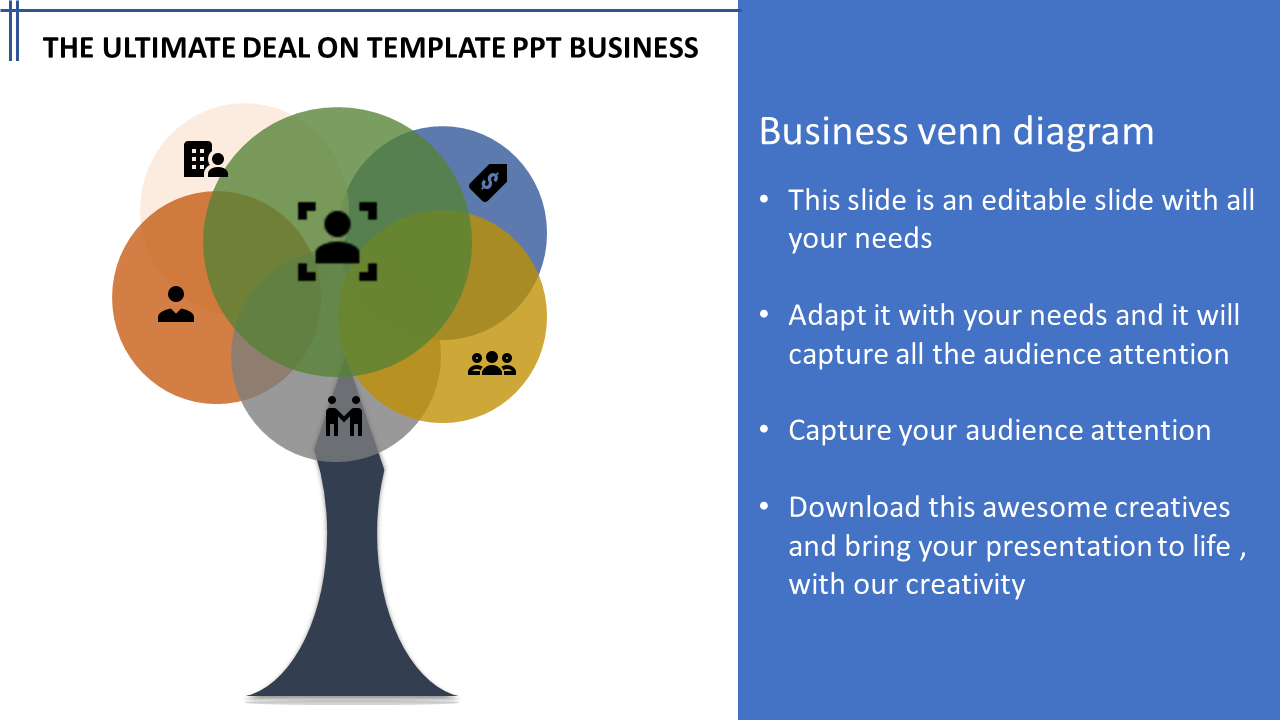 THE ULTIMATE DEAL ON TEMPLATE PPT BUSINESS

Business venn diagram

• This slide is an editable slide with all your needs

• Adapt it with your needs and it will capture all the audience attention

• Capture your audience attention

• Download this awesome creatives and bring your presentation to life , with our creativity